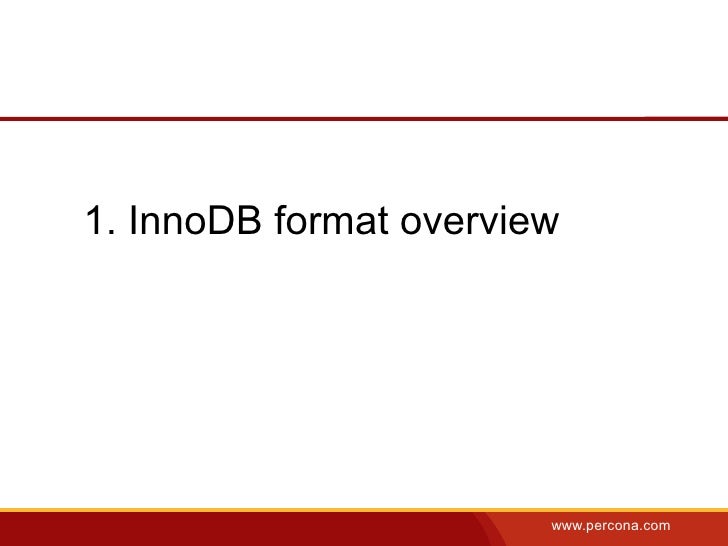 1. InnoDB format overview

www.percona.com